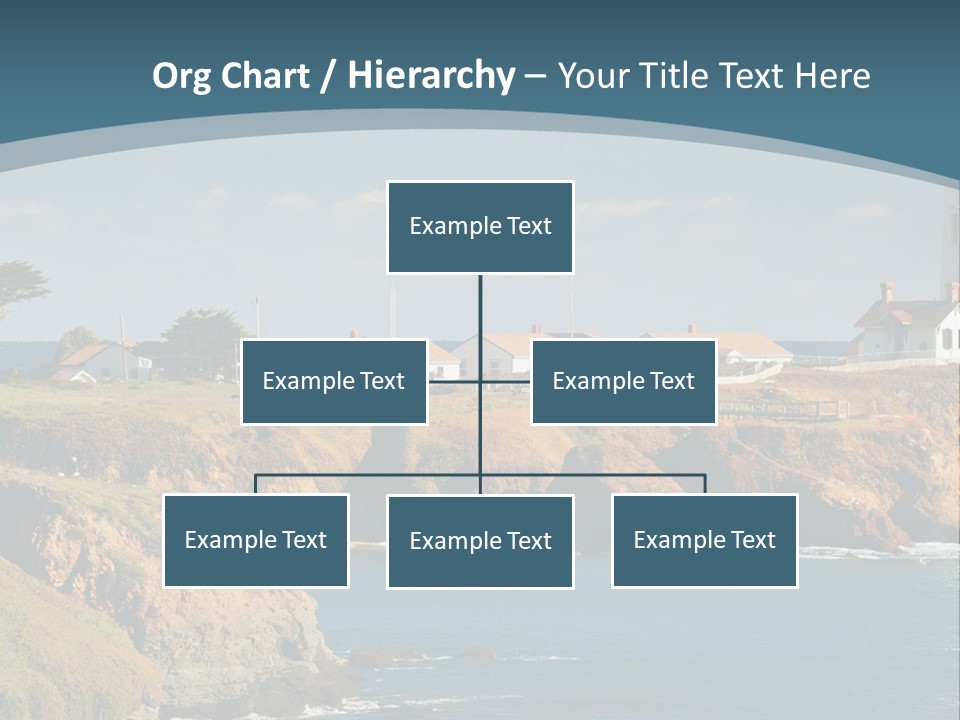 Org Chart / Hierarchy – Your Title Text Here

Example Text

Example Text

Example Text

Example Text

Example Text

Example Text